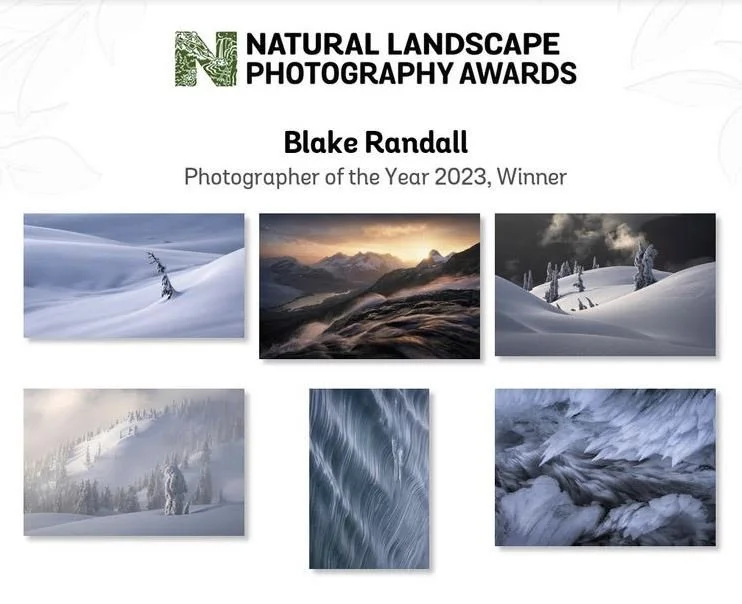 NATURAL LANDSCAPE PHOTOGRAPHY AWARDS

Blake Randall

Photographer of the Year 2023, Winner